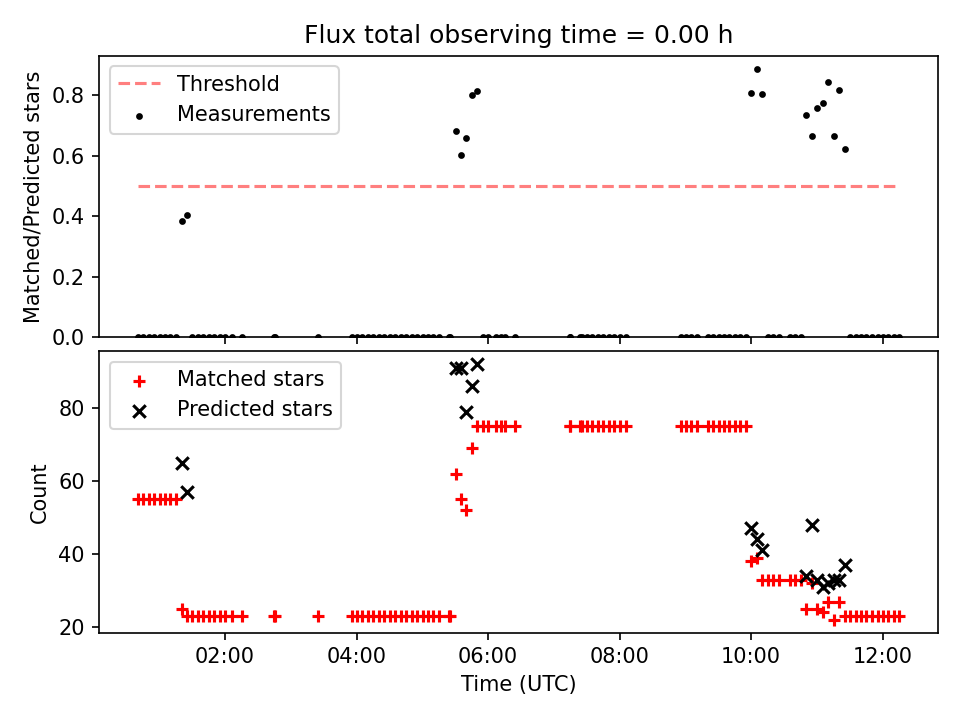 Flux total observing time = 0.00 h

Threshold
Measurements

Matched/Predicted stars

0.8
0.6
0.4
0.2
0.0

Matched stars
Predicted stars

Count

80
60
40
20

02:00
04:00
06:00
08:00
10:00
12:00

Time (UTC)